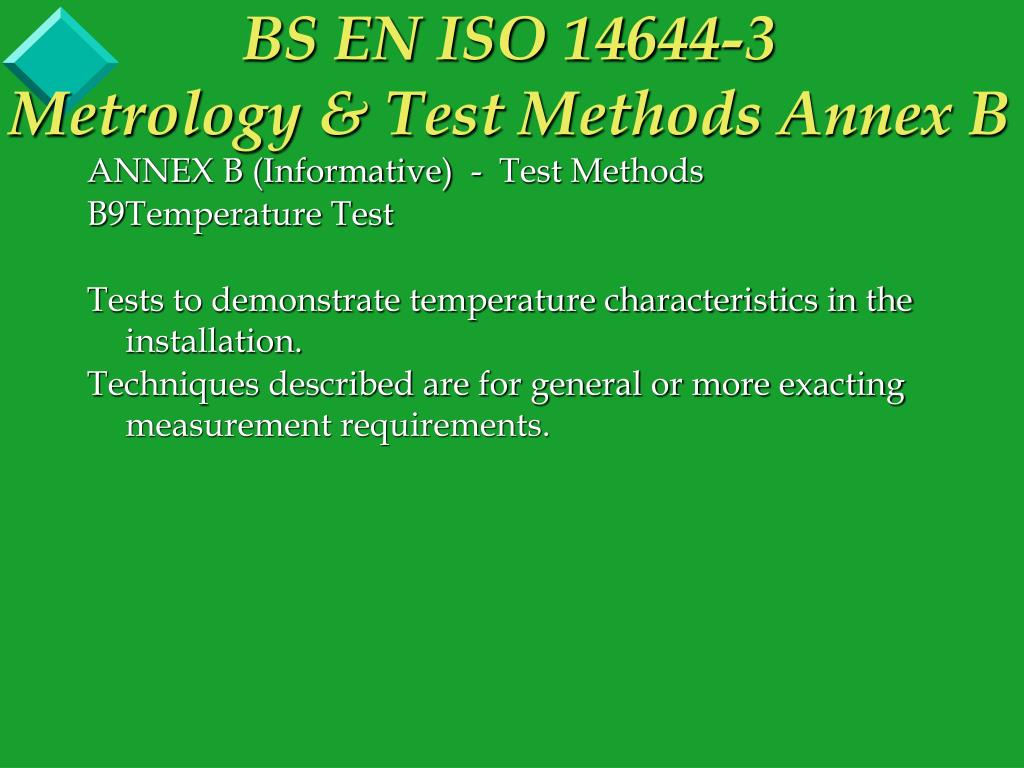 BS EN ISO 14644-3
Metrology & Test Methods Annex B

ANNEX B (Informative) - Test Methods
B9Temperature Test

Tests to demonstrate temperature characteristics in the installation.
Techniques described are for general or more exacting measurement requirements.